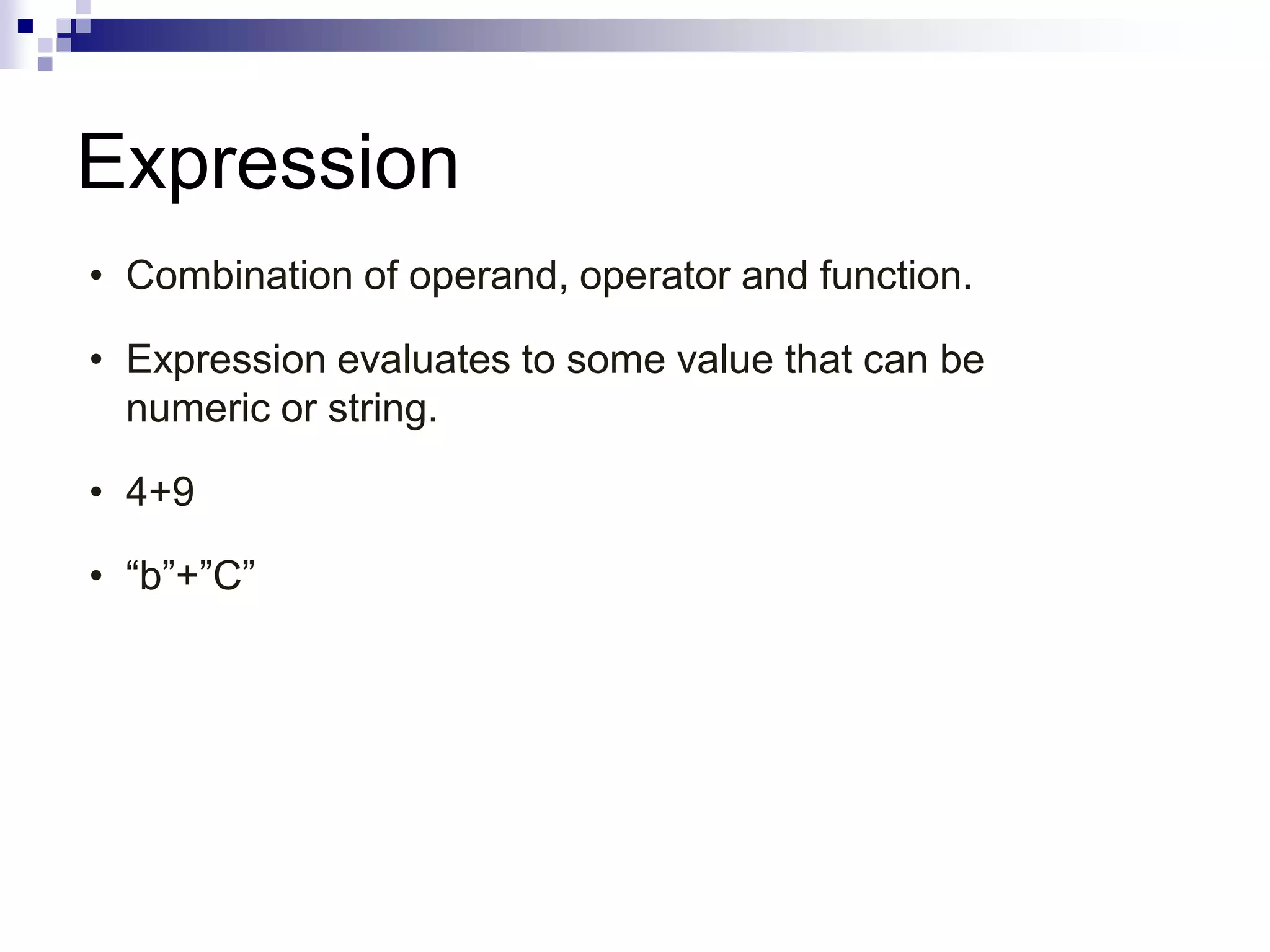 Expression

• Combination of operand, operator and function.

• Expression evaluates to some value that can be numeric or string.

• 4+9

• “b”+”C”